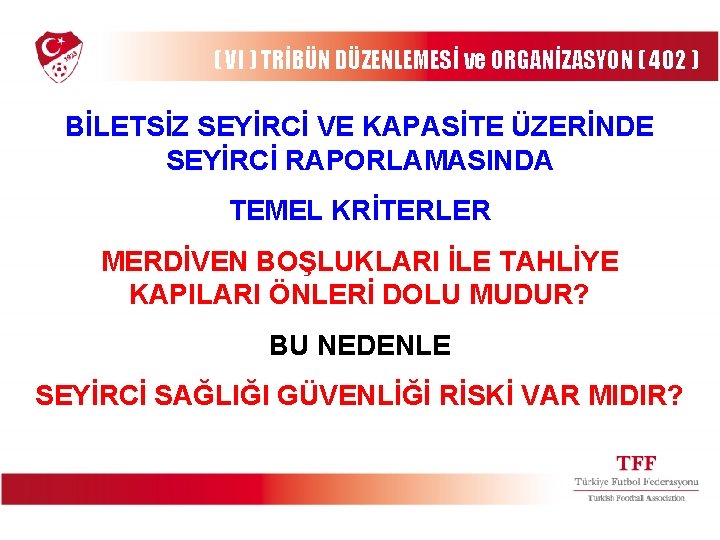 1923

( VI ) TRİBÜN DÜZENLEMESİ ve ORGANİZASYON ( 402 )

BİLETSİZ SEYİRCİ VE KAPASİTE ÜZERİNDE SEYİRCİ RAPORLAMASINDA

TEMEL KRİTERLER

MERDİVEN BOŞLUKLARI İLE TAHLİYE KAPILARI ÖNLERİ DOLU MUDUR?

BU NEDENLE

SEYİRCİ SAĞLIĞI GÜVENLİĞİ RİSKİ VAR MIDIR?

TFF
Türkiye Futbol Federasyonu
Turkish Football Association